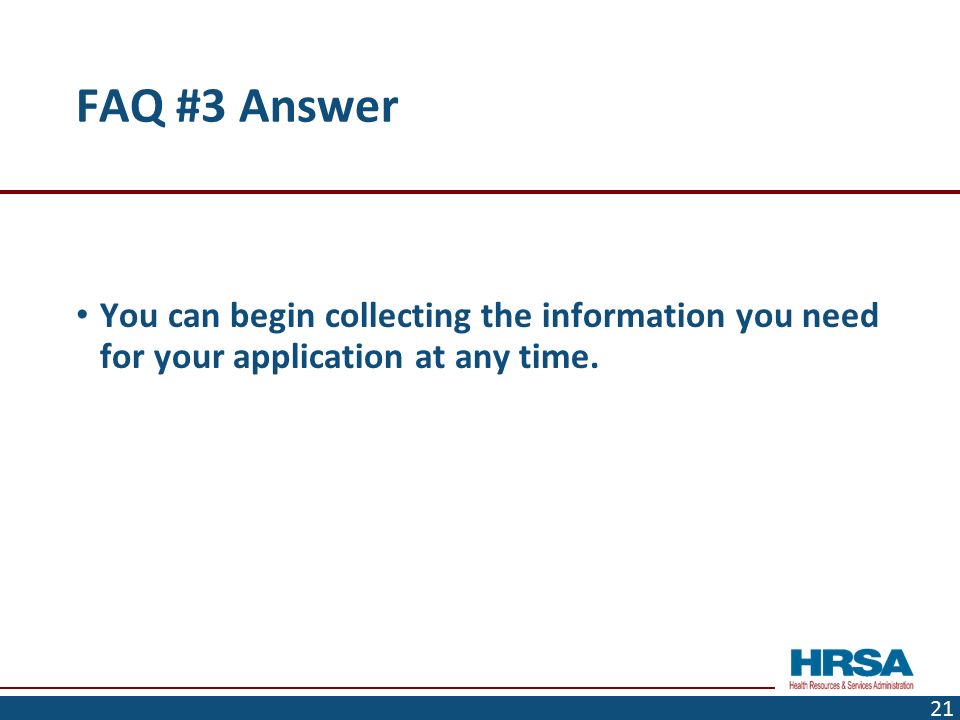 FAQ #3 Answer

• You can begin collecting the information you need for your application at any time.

HRSA
Health Resources & Services Administration

21